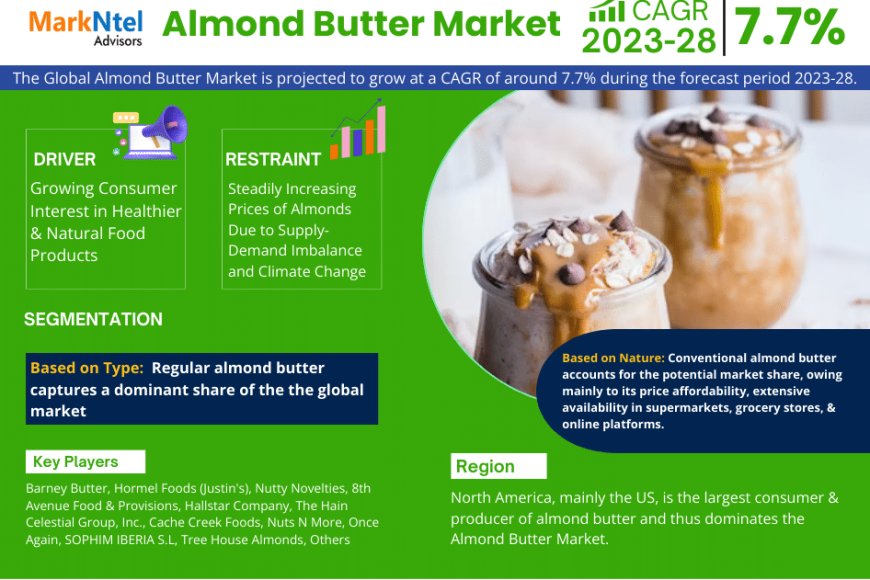 MarkNtel Advisors

Almond Butter Market

CAGR 2023-28

7.7%

The Global Almond Butter Market is projected to grow at a CAGR of around 7.7% during the forecast period 2023-28.

DRIVER

Growing Consumer Interest in Healthier & Natural Food Products

RESTRAINT

Steadily Increasing Prices of Almonds Due to Supply-Demand Imbalance and Climate Change

SEGMENTATION

Based on Type: Regular almond butter captures a dominant share of the the global market

Based on Nature: Conventional almond butter accounts for the potential market share, owing mainly to its price affordability, extensive availability in supermarkets, grocery stores, & online platforms.

Key Players

Barney Butter, Hormel Foods (Justin's), Nutty Novelties, 8th Avenue Food & Provisions, Hallstar Company, The Hain Celestial Group, Inc., Cache Creek Foods, Nuts N More, Once Again, SOPHIM IBERIA S.L, Tree House Almonds, Others

Region

North America, mainly the US, is the largest consumer & producer of almond butter and thus dominates the Almond Butter Market.